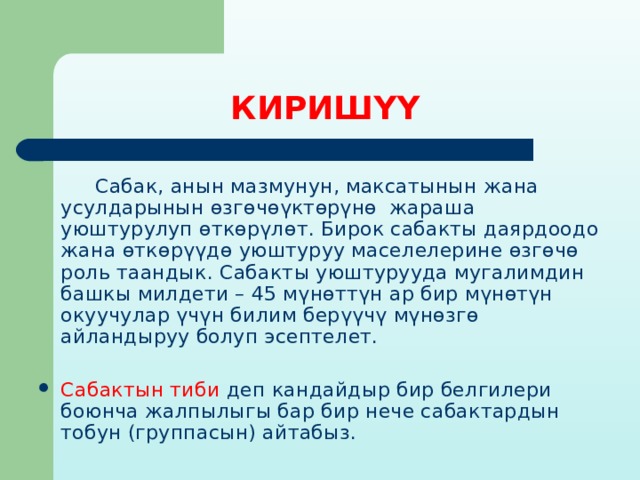 КИРИШҮҮ

Сабак, анын мазмунун, максатынын жана усулдарынын өзгөчөүктөрүнө жараша уюштурулуп өткөрүлөт. Бирок сабакты даярдоодо жана өткөрүүдө уюштуруу маселелерине өзгөчө роль таандык. Сабакты уюштурууда мугалимдин башкы милдети – 45 мүнөттүн ар бир мүнөтүн окуучулар үчүн билим берүүчү мүнөзгө айландыруу болуп эсептелет.

• Сабактын тиби деп кандайдыр бир белгилери боюнча жалпылыгы бар бир нече сабактардын тобун (группасын) айтабыз.